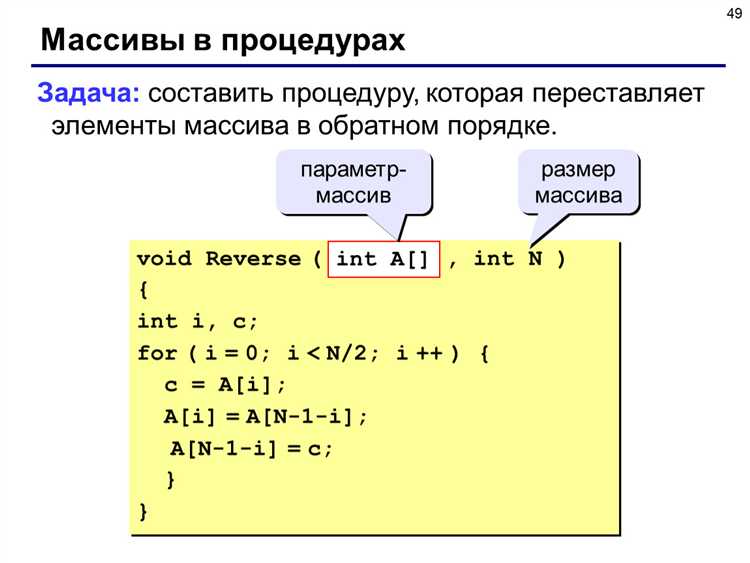 49

Массивы в процедурах

Задача: составить процедуру, которая переставляет элементы массива в обратном порядке.

параметр-массив

размер массива

void Reverse ( int A[] , int N )
{
int i, c;
for ( i = 0; i < N/2; i ++ ) {
 c = A[i];
 A[i] = A[N-1-i];
 A[N-1-i] = c;
 }
}